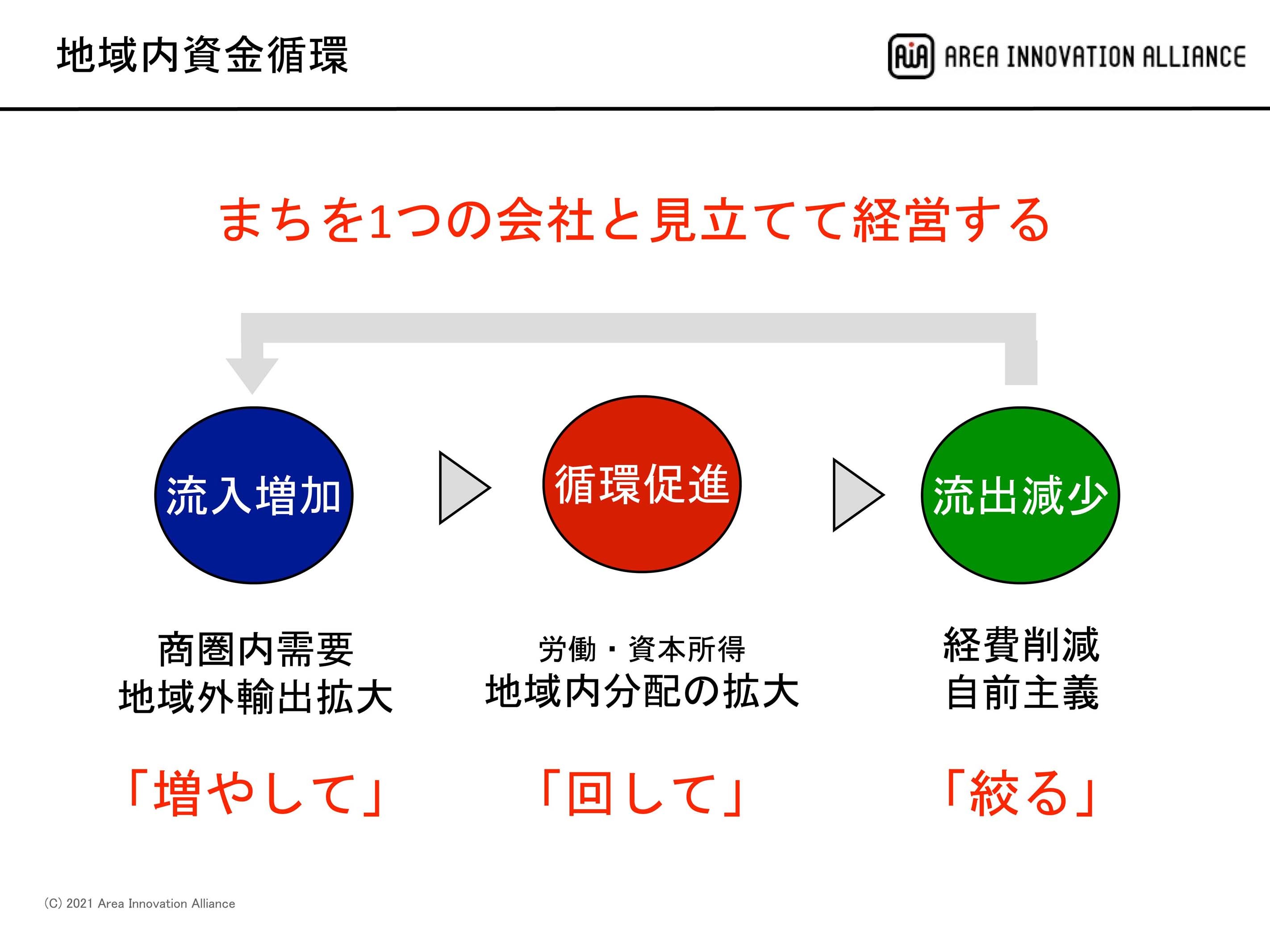 地域内資金循環

AiA AREA INNOVATION ALLIANCE

まちを1つの会社と見立てて経営する

流入増加

循環促進

流出減少

商圏内需要
地域外輸出拡大

労働・資本所得
地域内分配の拡大

経費削減
自前主義

「増やして」

「回して」

「絞る」

(C) 2021 Area Innovation Alliance